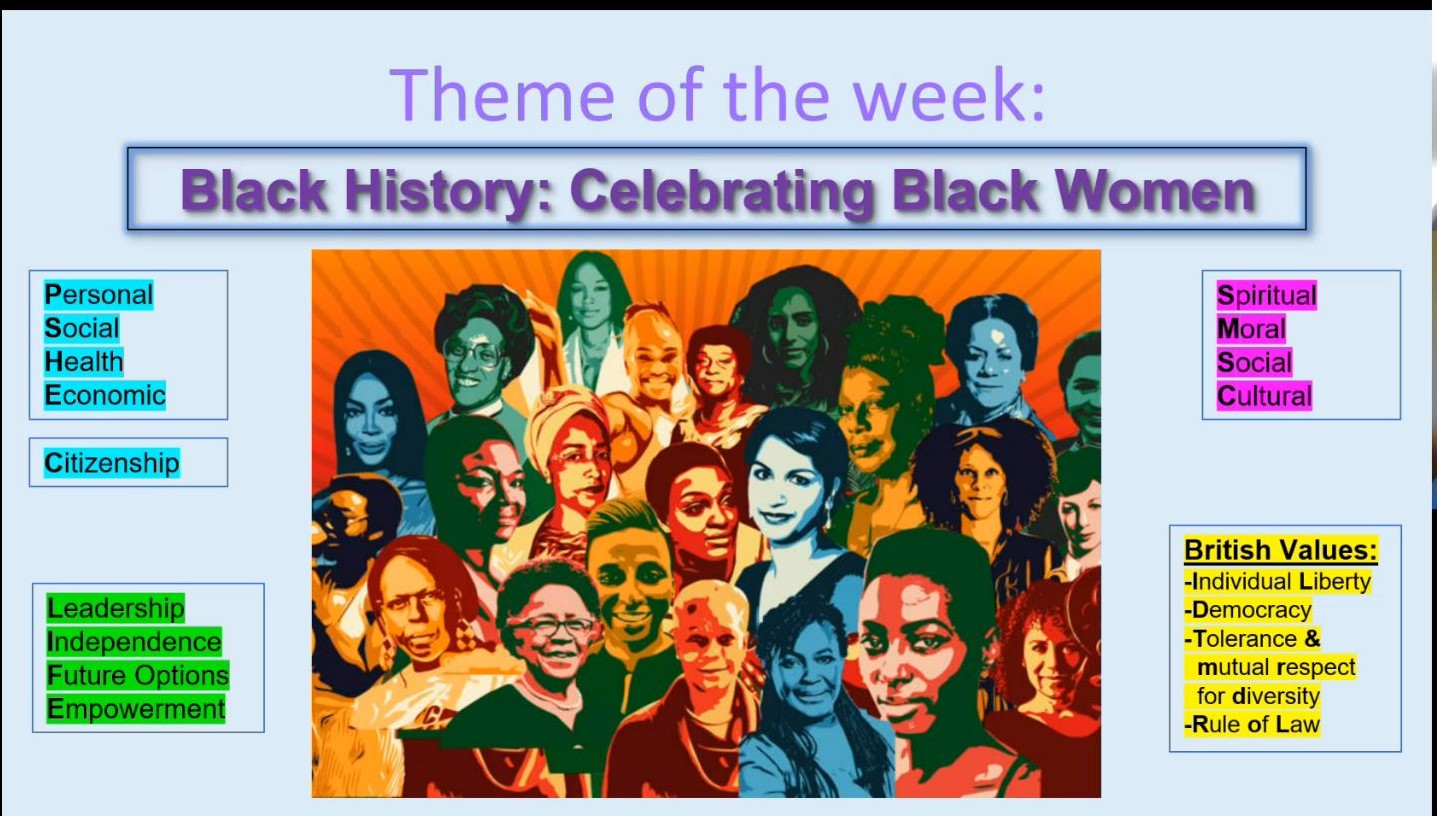 Theme of the week:

Black History: Celebrating Black Women

Personal
Social
Health
Economic

Citizenship

Leadership
Independence
Future Options
Empowerment

Spiritual
Moral
Social
Cultural

British Values:
-Individual Liberty
-Democracy
-Tolerance & mutual respect for diversity
-Rule of Law